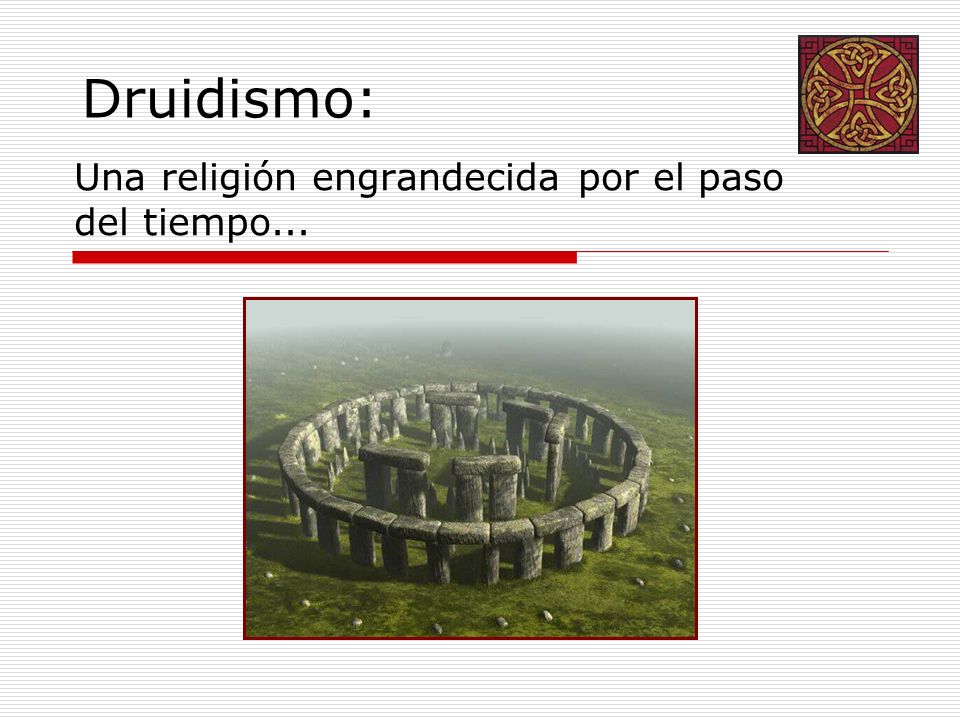 Druidismo:

Una religión engrandecida por el paso del tiempo...